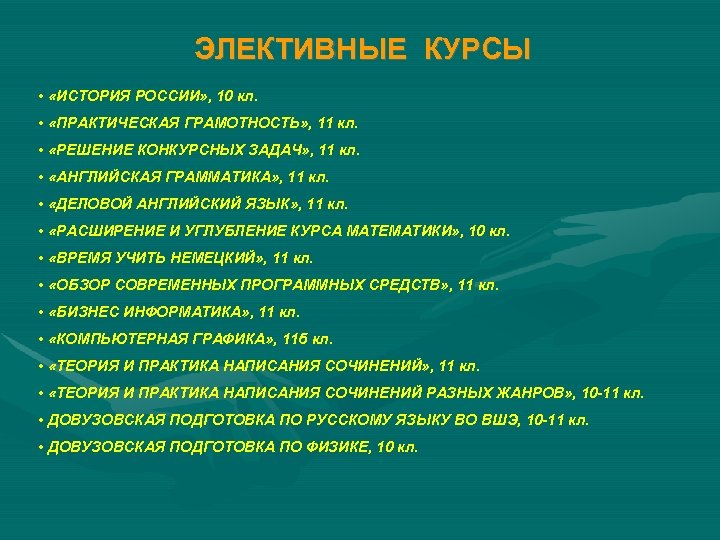 ЭЛЕКТИВНЫЕ КУРСЫ

• «ИСТОРИЯ РОССИИ», 10 кл.
• «ПРАКТИЧЕСКАЯ ГРАМОТНОСТЬ», 11 кл.
• «РЕШЕНИЕ КОНКУРСНЫХ ЗАДАЧ», 11 кл.
• «АНГЛИЙСКАЯ ГРАММАТИКА», 11 кл.
• «ДЕЛОВОЙ АНГЛИЙСКИЙ ЯЗЫК», 11 кл.
• «РАСШИРЕНИЕ И УГЛУБЛЕНИЕ КУРСА МАТЕМАТИКИ», 10 кл.
• «ВРЕМЯ УЧИТЬ НЕМЕЦКИЙ», 11 кл.
• «ОБЗОР СОВРЕМЕННЫХ ПРОГРАММНЫХ СРЕДСТВ», 11 кл.
• «БИЗНЕС ИНФОРМАТИКА», 11 кл.
• «КОМПЬЮТЕРНАЯ ГРАФИКА», 11б кл.
• «ТЕОРИЯ И ПРАКТИКА НАПИСАНИЯ СОЧИНЕНИЙ», 11 кл.
• «ТЕОРИЯ И ПРАКТИКА НАПИСАНИЯ СОЧИНЕНИЙ РАЗНЫХ ЖАНРОВ», 10-11 кл.
• ДОВУЗОВСКАЯ ПОДГОТОВКА ПО РУССКОМУ ЯЗЫКУ ВО ВШЭ, 10-11 кл.
• ДОВУЗОВСКАЯ ПОДГОТОВКА ПО ФИЗИКЕ, 10 кл.